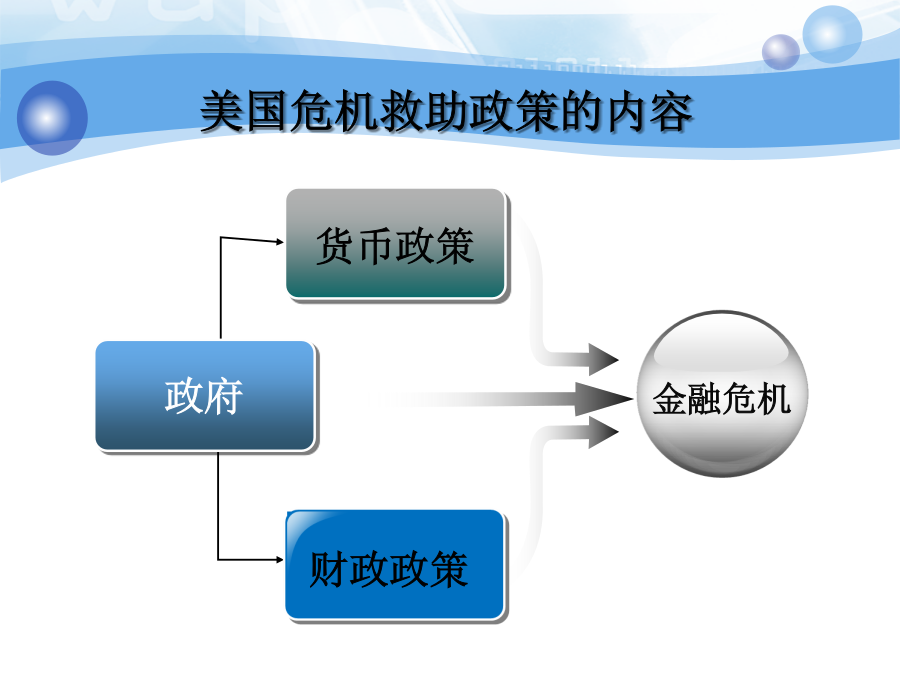 美国危机救助政策的内容

货币政策

政府

金融危机

财政政策